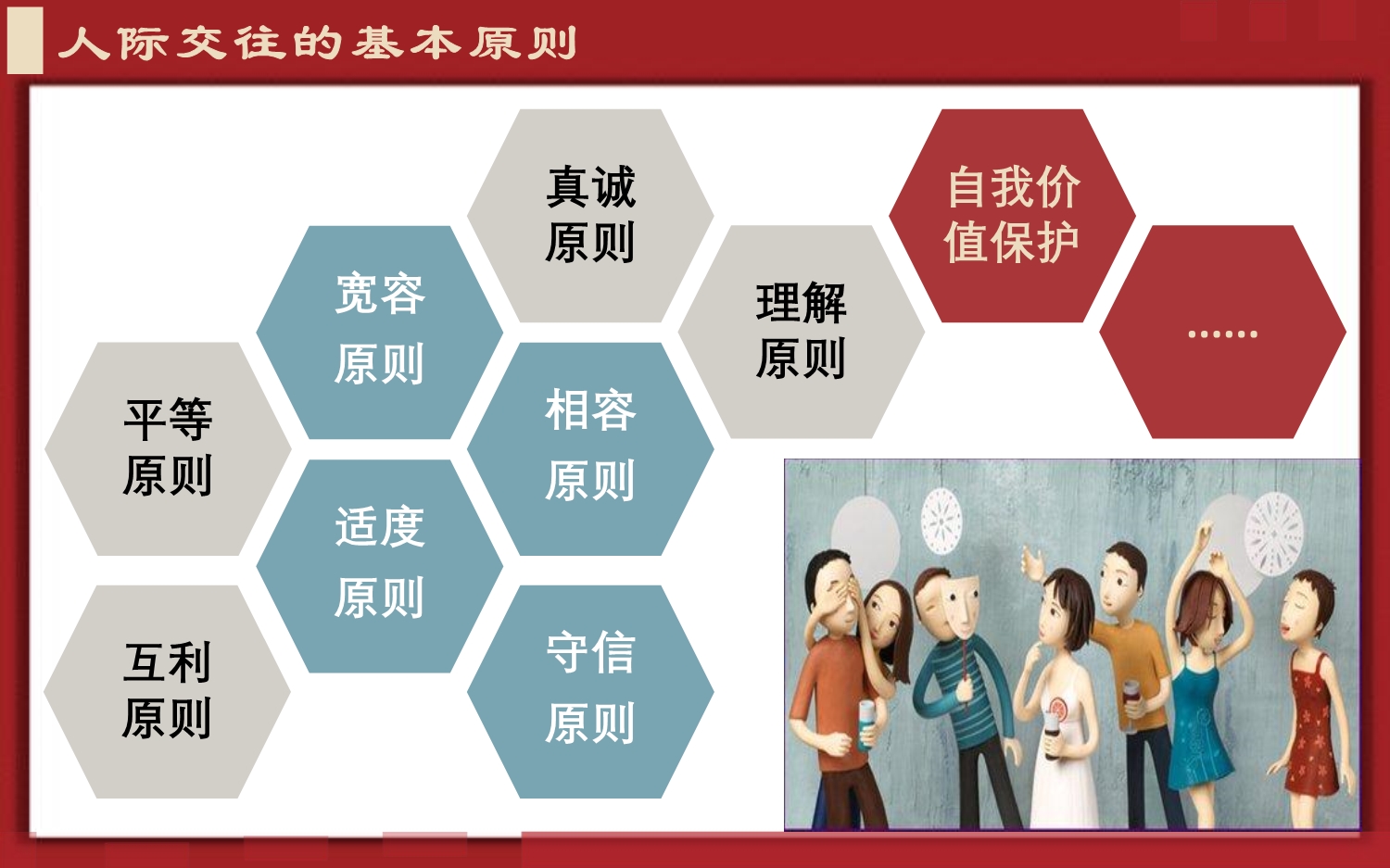 人际交往的基本原则

平等原则

互利原则

宽容原则

适度原则

真诚原则

相容原则

守信原则

理解原则

自我价值保护

……